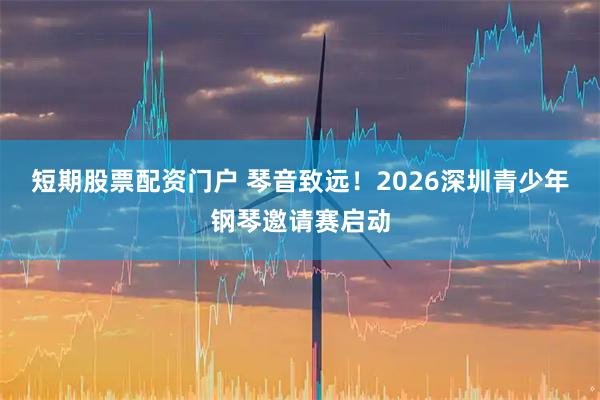 短期股票配资门户 琴音致远！2026深圳青少年钢琴邀请赛启动